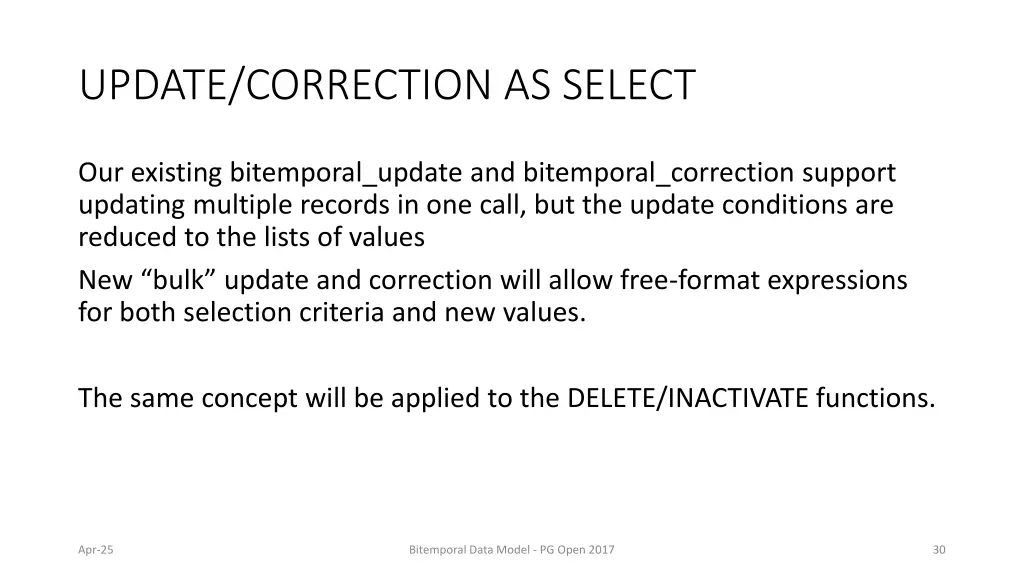 UPDATE/CORRECTION AS SELECT

Our existing bitemporal_update and bitemporal_correction support updating multiple records in one call, but the update conditions are reduced to the lists of values

New “bulk” update and correction will allow free-format expressions for both selection criteria and new values.

The same concept will be applied to the DELETE/INACTIVATE functions.

Apr-25

Bitemporal Data Model - PG Open 2017

30